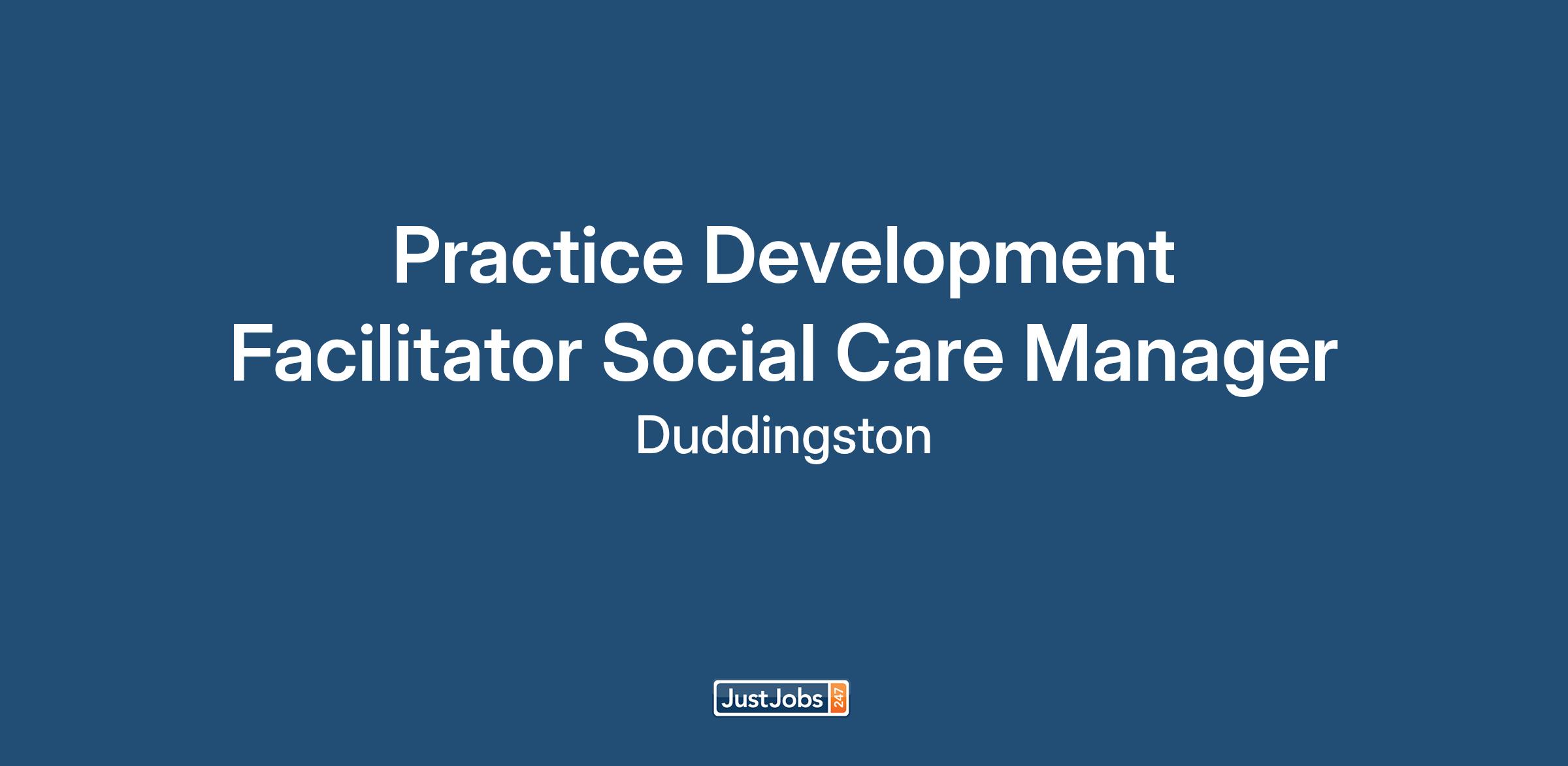 Practice Development Facilitator Social Care Manager

Duddingston

JustJobs 247